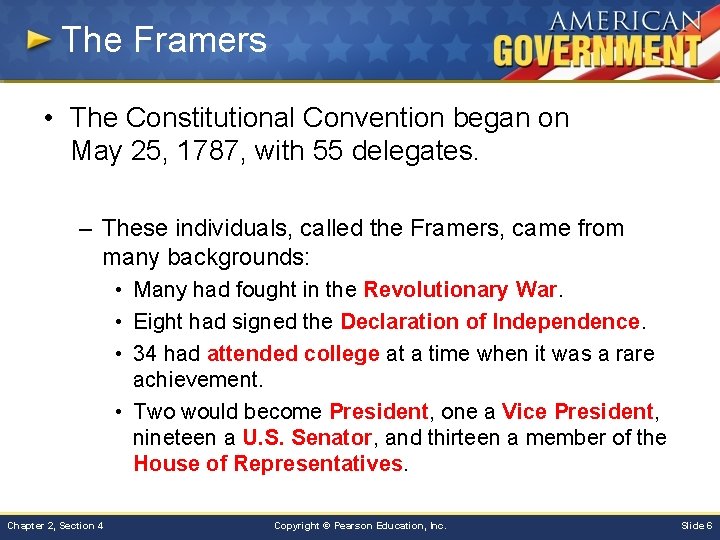 The Framers

AMERICAN GOVERNMENT

• The Constitutional Convention began on May 25, 1787, with 55 delegates.

– These individuals, called the Framers, came from many backgrounds:

• Many had fought in the Revolutionary War.

• Eight had signed the Declaration of Independence.

• 34 had attended college at a time when it was a rare achievement.

• Two would become President, one a Vice President, nineteen a U.S. Senator, and thirteen a member of the House of Representatives.

Chapter 2, Section 4

Copyright © Pearson Education, Inc.

Slide 6